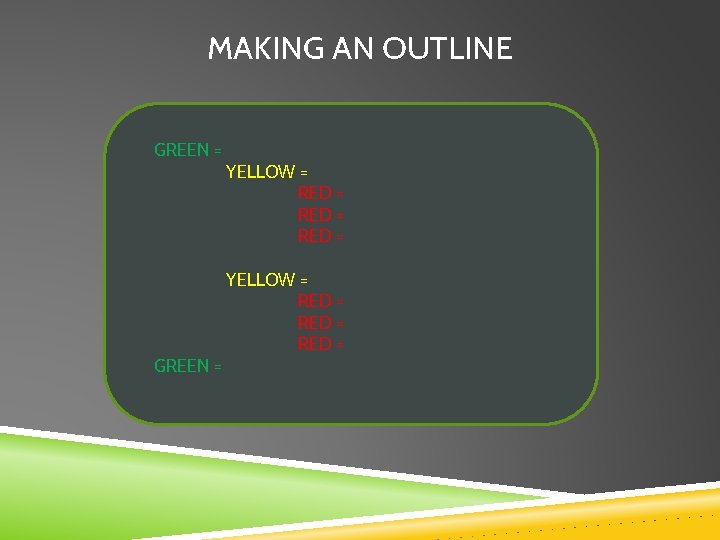 MAKING AN OUTLINE

GREEN =
YELLOW =
RED =
RED =
RED =

YELLOW =
RED =
RED =
RED =
GREEN =